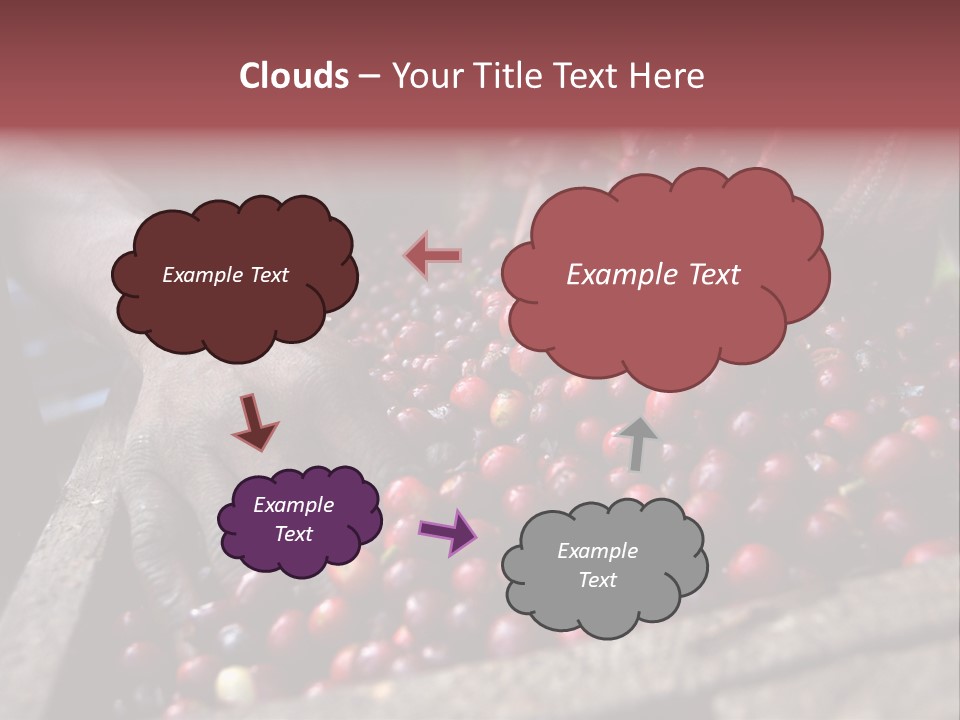 Clouds – Your Title Text Here

Example Text

Example Text

Example Text

Example Text